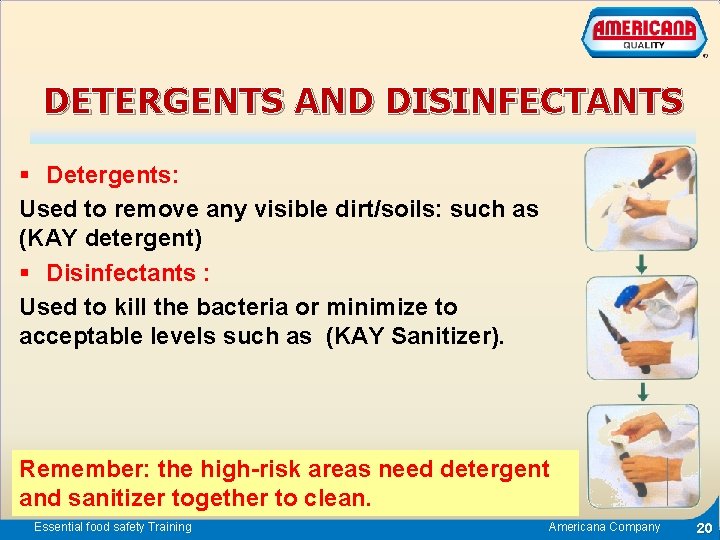 AMERICANA
QUALITY

DETERGENTS AND DISINFECTANTS

▪ Detergents:

Used to remove any visible dirt/soils: such as (KAY detergent)

▪ Disinfectants :

Used to kill the bacteria or minimize to acceptable levels such as (KAY Sanitizer).

Remember: the high-risk areas need detergent and sanitizer together to clean.

Essential food safety Training

Americana Company

20